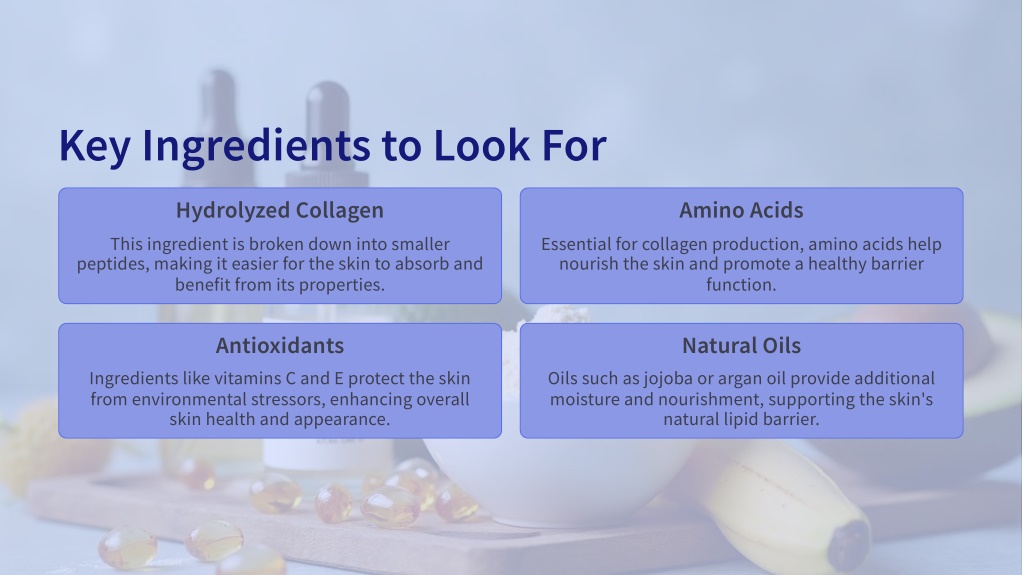 Key Ingredients to Look For

Hydrolyzed Collagen

This ingredient is broken down into smaller peptides, making it easier for the skin to absorb and benefit from its properties.

Amino Acids

Essential for collagen production, amino acids help nourish the skin and promote a healthy barrier function.

Antioxidants

Ingredients like vitamins C and E protect the skin from environmental stressors, enhancing overall skin health and appearance.

Natural Oils

Oils such as jojoba or argan oil provide additional moisture and nourishment, supporting the skin's natural lipid barrier.